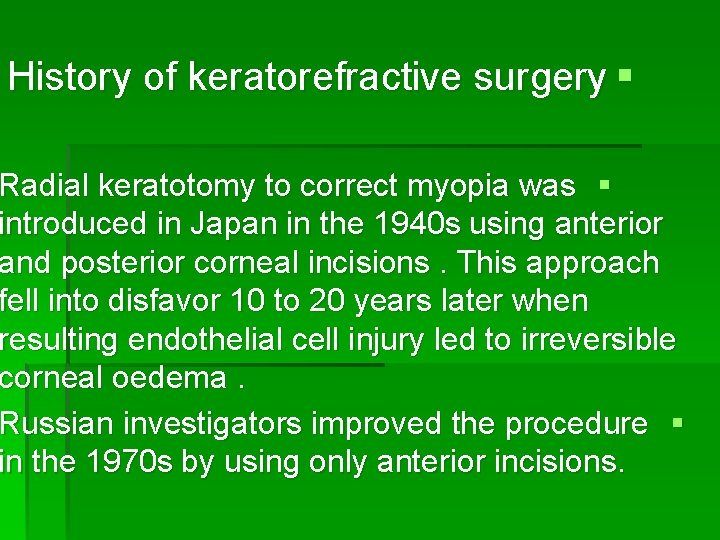 History of keratorefractive surgery

Radial keratotomy to correct myopia was introduced in Japan in the 1940s using anterior and posterior corneal incisions . This approach fell into disfavor 10 to 20 years later when resulting endothelial cell injury led to irreversible corneal oedema .

Russian investigators improved the procedure in the 1970s by using only anterior incisions.